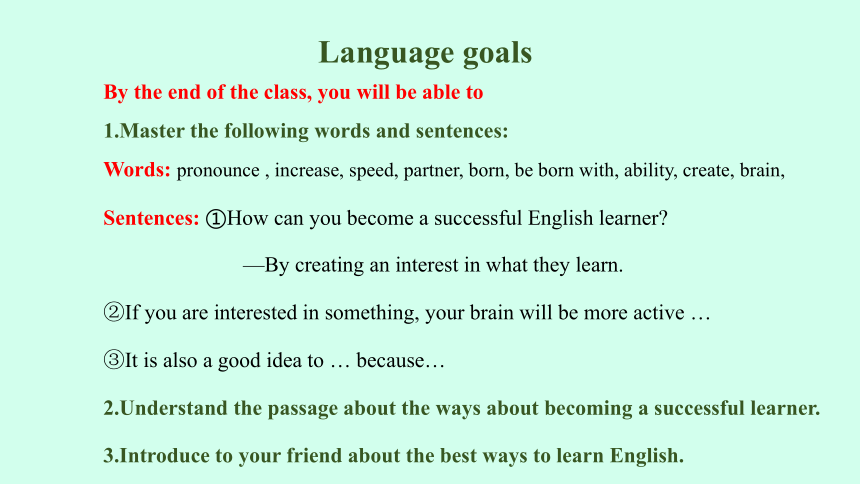 Language goals

By the end of the class, you will be able to

1.Master the following words and sentences:

Words: pronounce , increase, speed, partner, born, be born with, ability, create, brain,

Sentences: ①How can you become a successful English learner?

—By creating an interest in what they learn.

②If you are interested in something, your brain will be more active …

③It is also a good idea to … because…

2.Understand the passage about the ways about becoming a successful learner.

3.Introduce to your friend about the best ways to learn English.